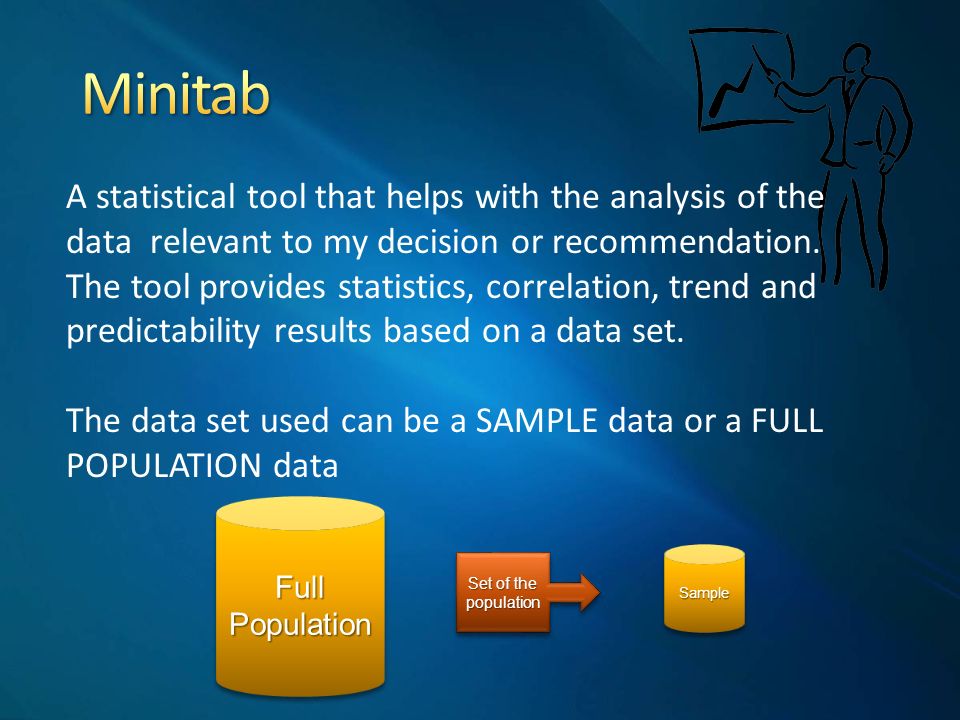 Minitab

A statistical tool that helps with the analysis of the data relevant to my decision or recommendation. The tool provides statistics, correlation, trend and predictability results based on a data set.

The data set used can be a SAMPLE data or a FULL POPULATION data

Full Population

Set of the population

Sample